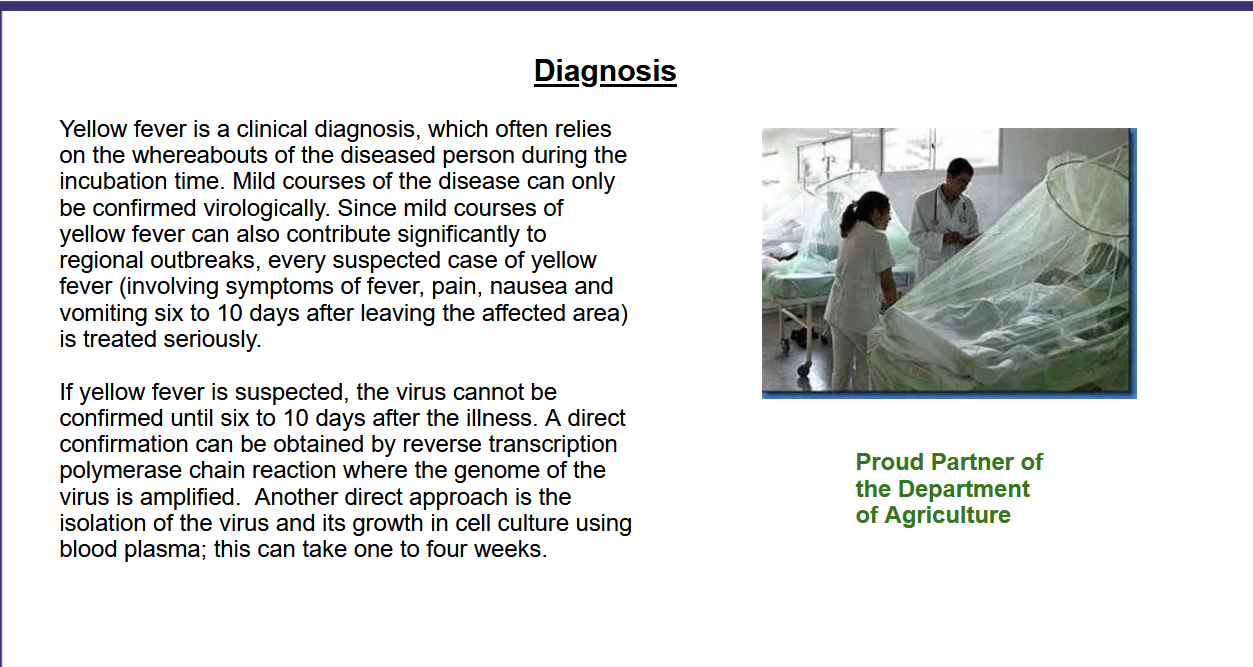 Diagnosis

Yellow fever is a clinical diagnosis, which often relies on the whereabouts of the diseased person during the incubation time. Mild courses of the disease can only be confirmed virologically. Since mild courses of yellow fever can also contribute significantly to regional outbreaks, every suspected case of yellow fever (involving symptoms of fever, pain, nausea and vomiting six to 10 days after leaving the affected area) is treated seriously.

If yellow fever is suspected, the virus cannot be confirmed until six to 10 days after the illness. A direct confirmation can be obtained by reverse transcription polymerase chain reaction where the genome of the virus is amplified. Another direct approach is the isolation of the virus and its growth in cell culture using blood plasma; this can take one to four weeks.

Proud Partner of the Department of Agriculture